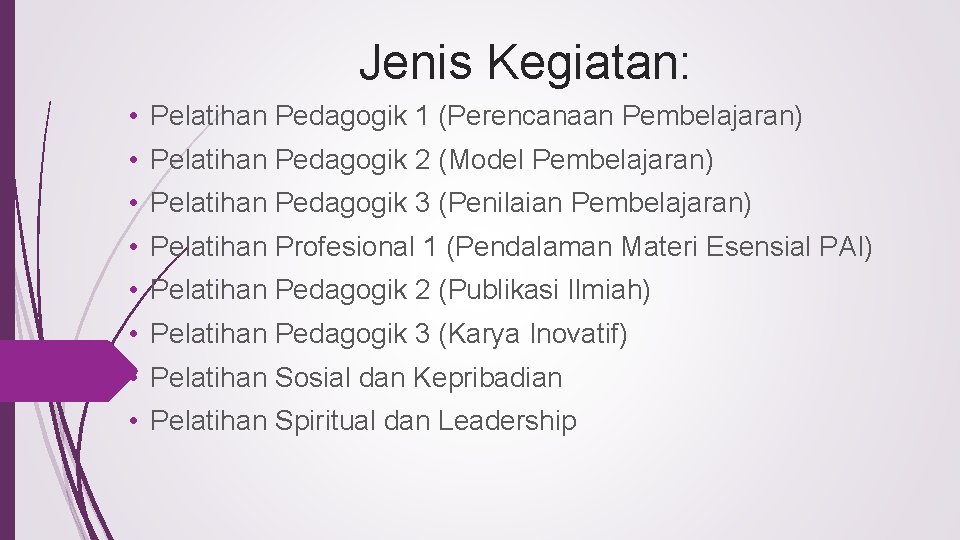 Jenis Kegiatan:

• Pelatihan Pedagogik 1 (Perencanaan Pembelajaran)
• Pelatihan Pedagogik 2 (Model Pembelajaran)
• Pelatihan Pedagogik 3 (Penilaian Pembelajaran)
• Pelatihan Profesional 1 (Pendalaman Materi Esensial PAI)
• Pelatihan Pedagogik 2 (Publikasi Ilmiah)
• Pelatihan Pedagogik 3 (Karya Inovatif)
• Pelatihan Sosial dan Kepribadian
• Pelatihan Spiritual dan Leadership